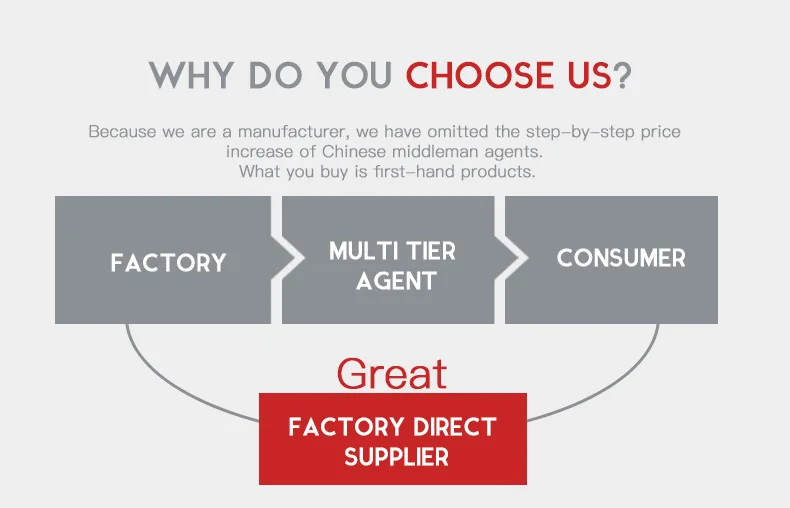 WHY DO YOU CHOOSE US?

Because we are a manufacturer, we have omitted the step-by-step price increase of Chinese middleman agents.
What you buy is first-hand products.

FACTORY

MULTI TIER AGENT

CONSUMER

Great

FACTORY DIRECT SUPPLIER